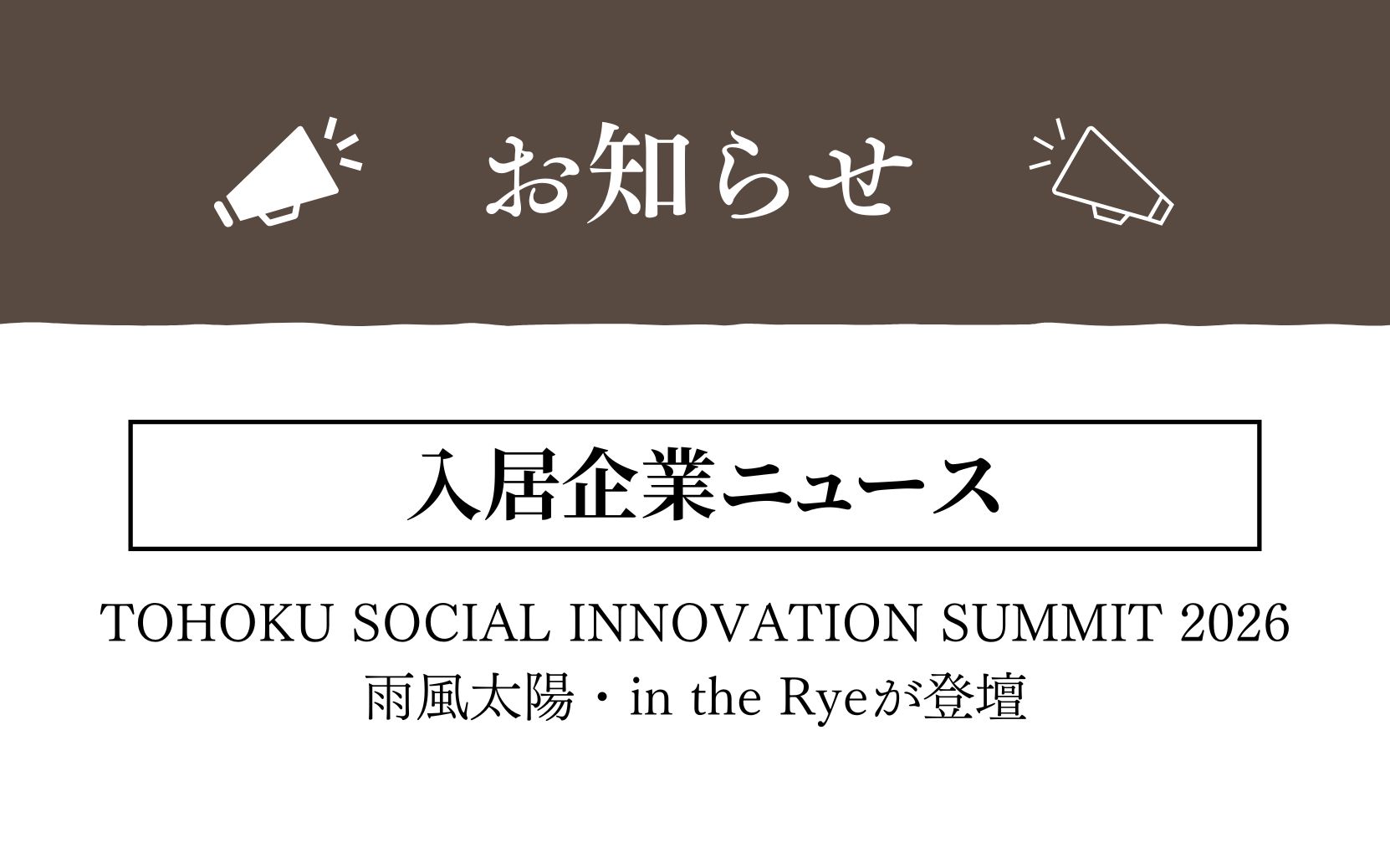 お知らせ

入居企業ニュース

TOHOKU SOCIAL INNOVATION SUMMIT 2026
雨風太陽・in the Ryeが登壇